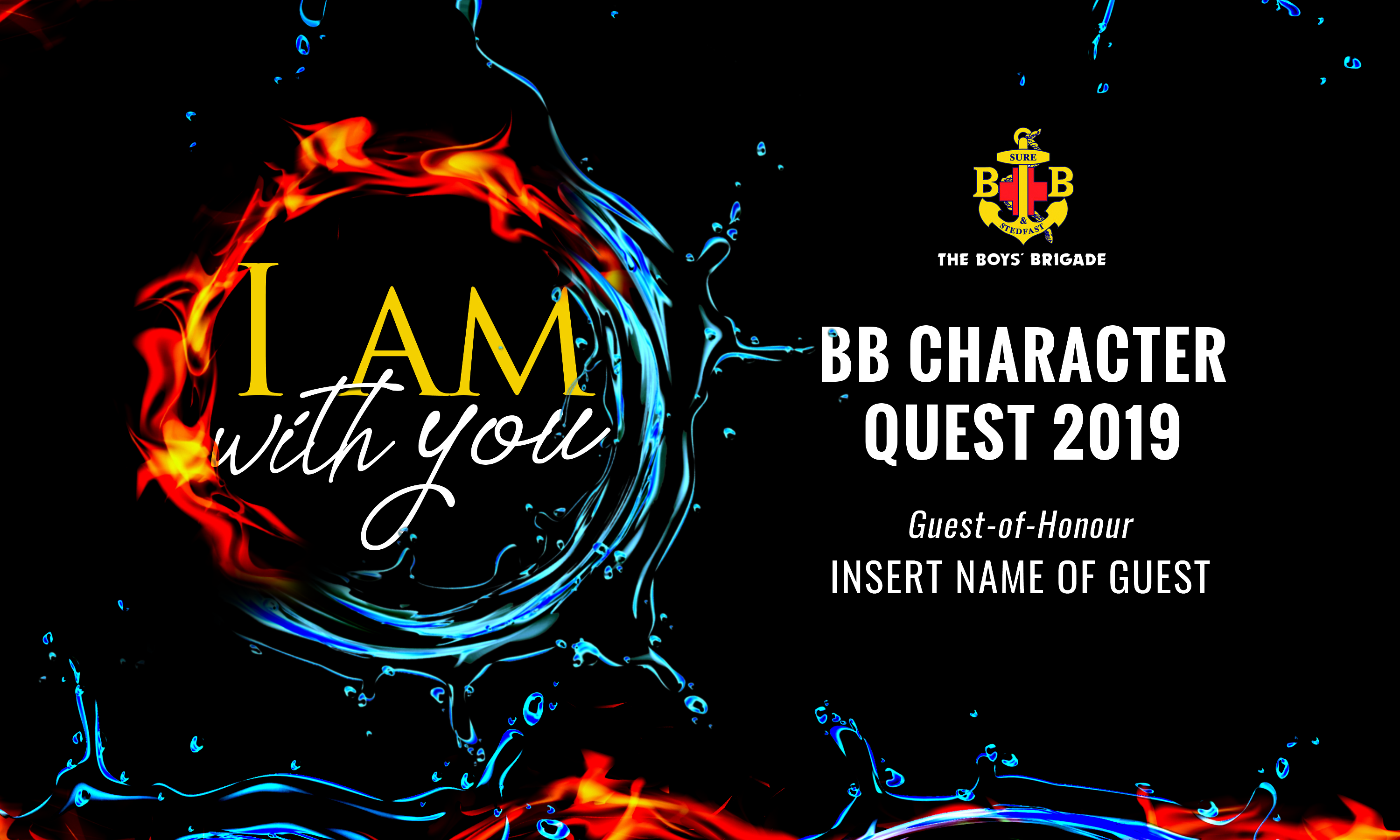 I AM
with you

SURE
B B
&
STEDFAST
THE BOYS' BRIGADE

BB CHARACTER QUEST 2019

Guest-of-Honour
INSERT NAME OF GUEST